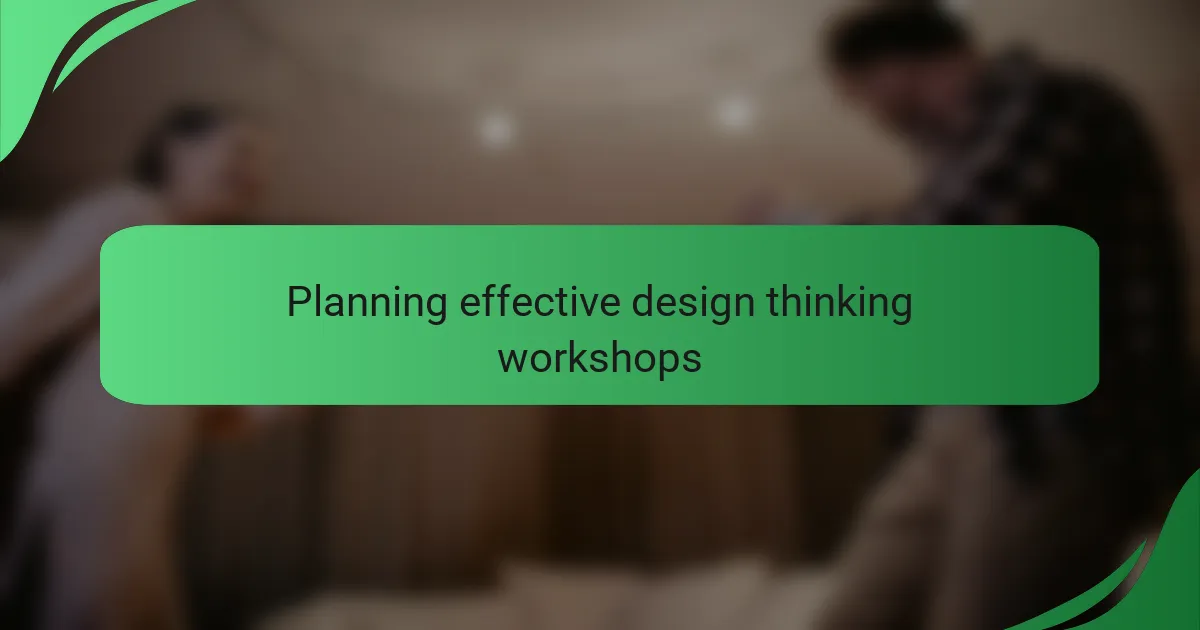 Planning effective design thinking workshops